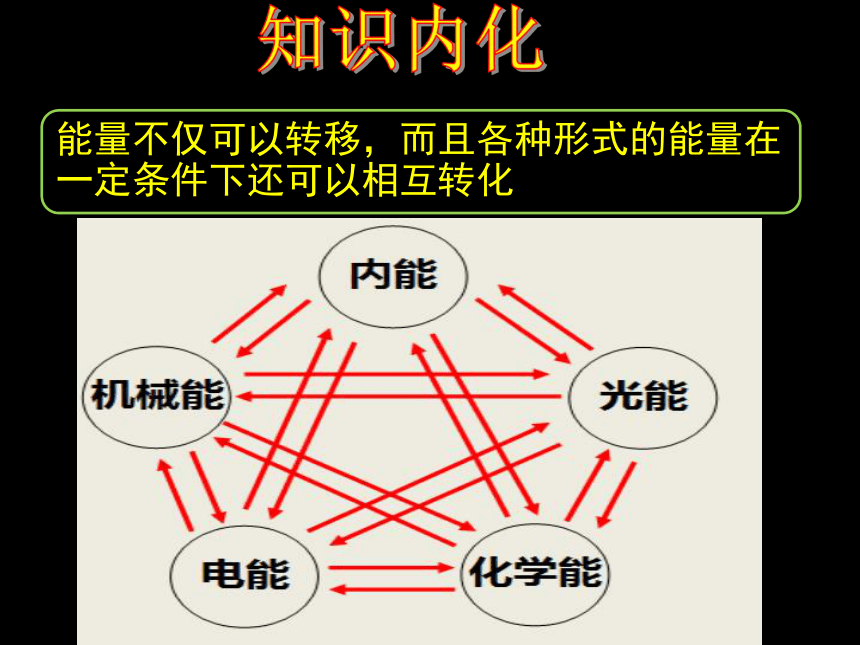 知识内化

能量不仅可以转移，而且各种形式的能量在一定条件下还可以相互转化

内能

机械能

光能

电能

化学能